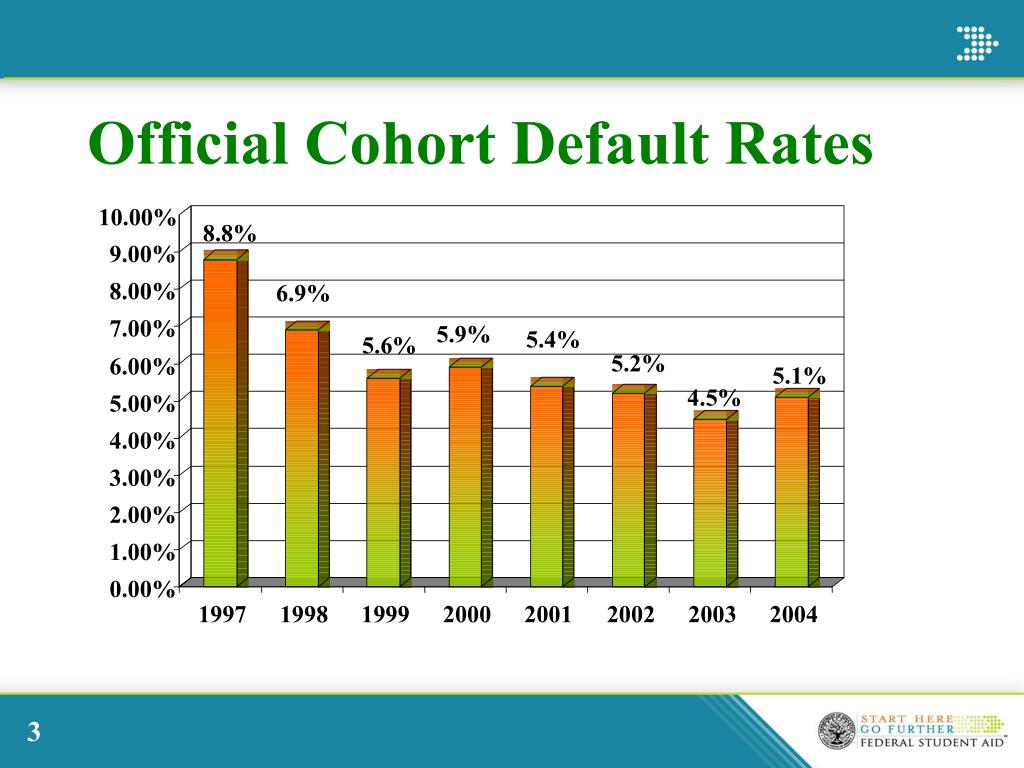 Official Cohort Default Rates

10.00%
9.00%
8.00%
7.00%
6.00%
5.00%
4.00%
3.00%
2.00%
1.00%
0.00%

8.8%
6.9%
5.6%
5.9%
5.4%
5.2%
4.5%
5.1%

1997 1998 1999 2000 2001 2002 2003 2004

3

START HERE
GO FURTHER
FEDERAL STUDENT AID